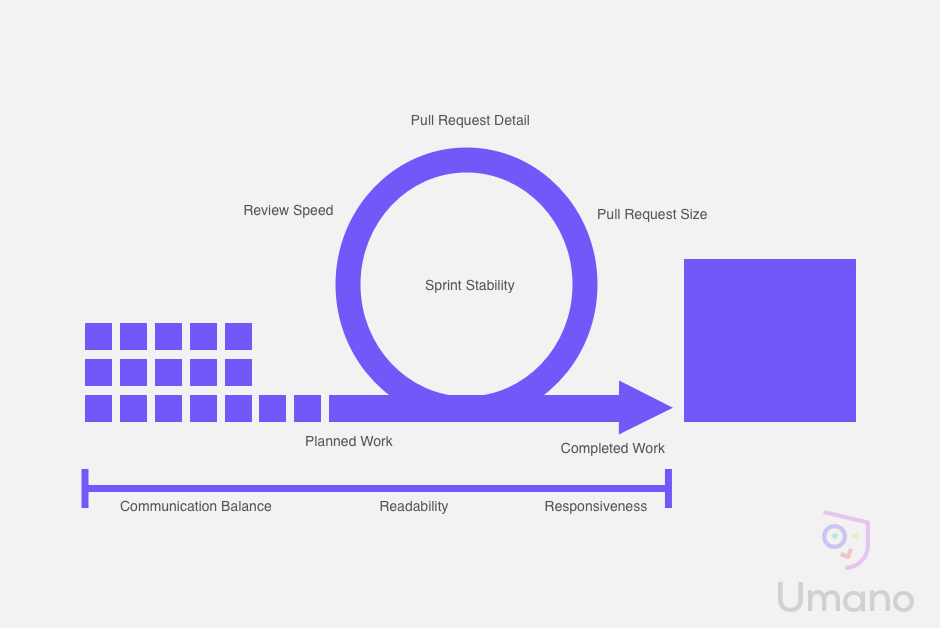 Pull Request Detail

Review Speed

Pull Request Size

Sprint Stability

Planned Work

Completed Work

Communication Balance

Readability

Responsiveness

Umano